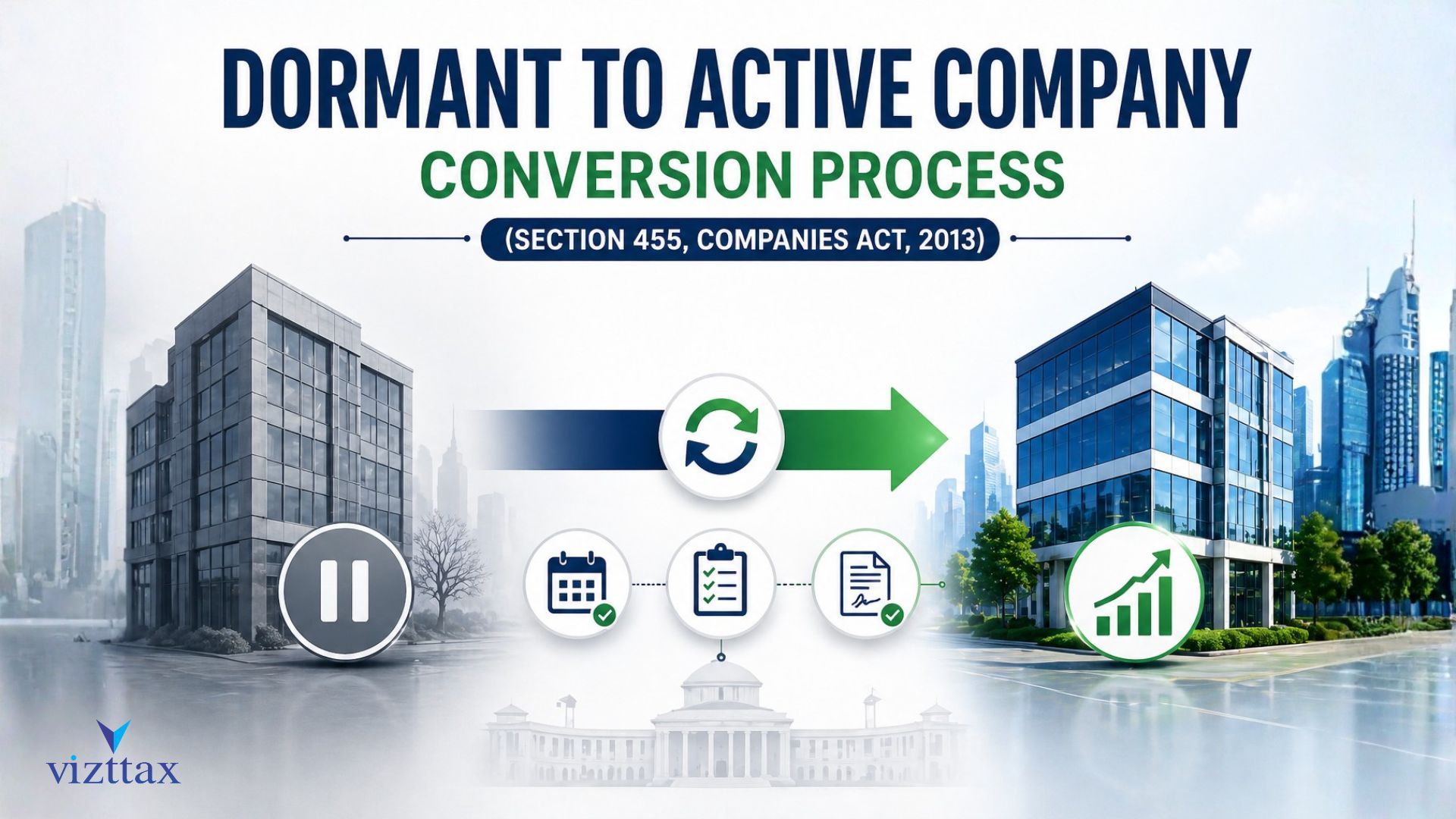 DORMANT TO ACTIVE COMPANY
CONVERSION PROCESS
(SECTION 455, COMPANIES ACT, 2013)

vizttax